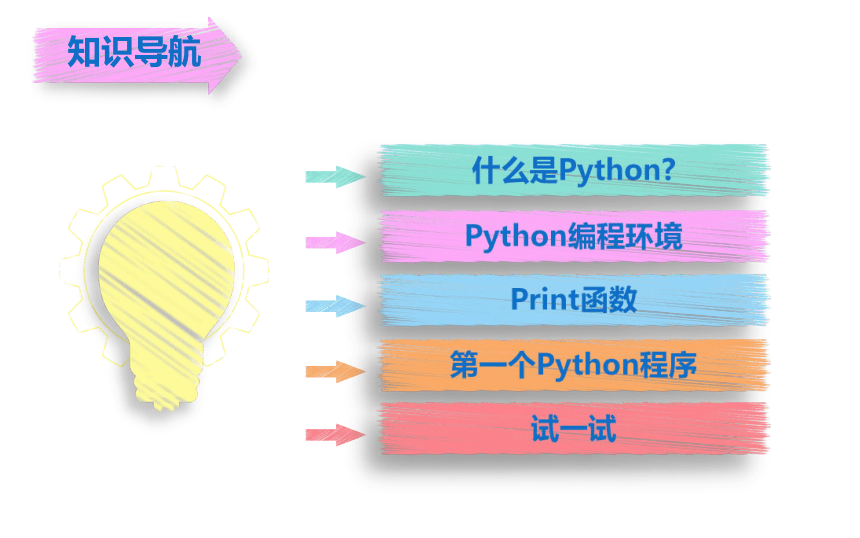 知识导航

什么是Python?

Python编程环境

Print函数

第一个Python程序

试一试